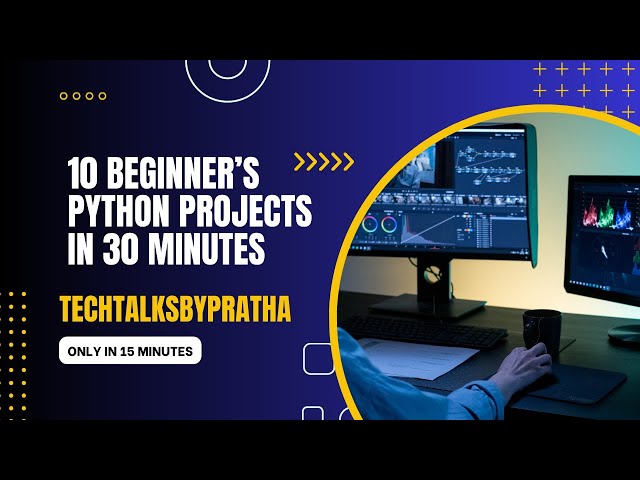 10 BEGINNER'S PYTHON PROJECTS IN 30 MINUTES

TECHTALKSBYPRATHA

ONLY IN 15 MINUTES